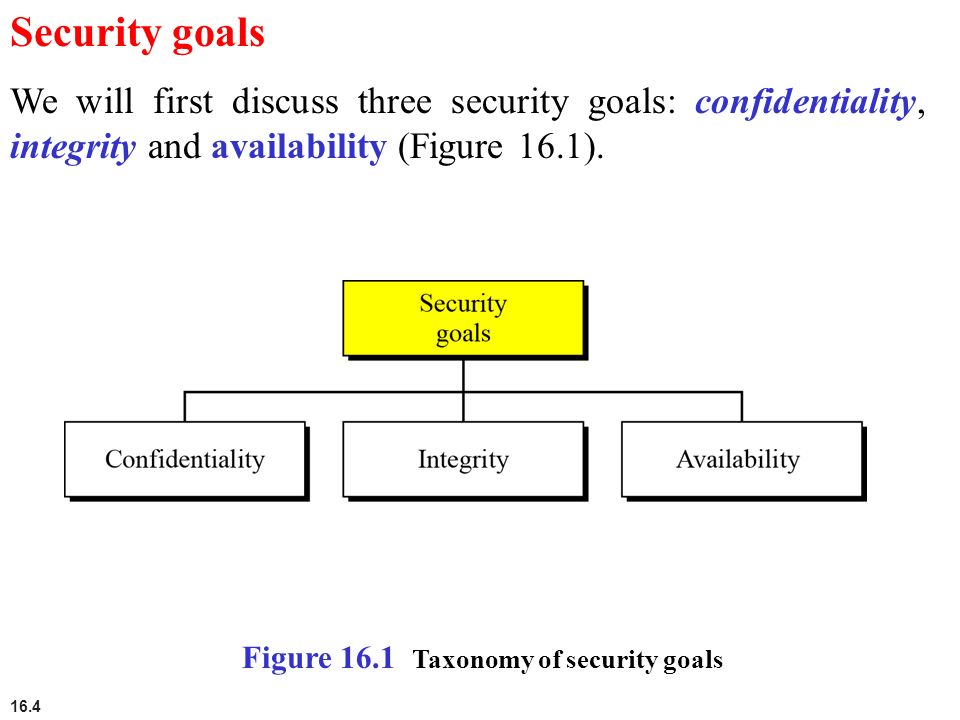 Security goals

We will first discuss three security goals: confidentiality, integrity and availability (Figure 16.1).

Security goals

Confidentiality

Integrity

Availability

Figure 16.1 Taxonomy of security goals

16.4